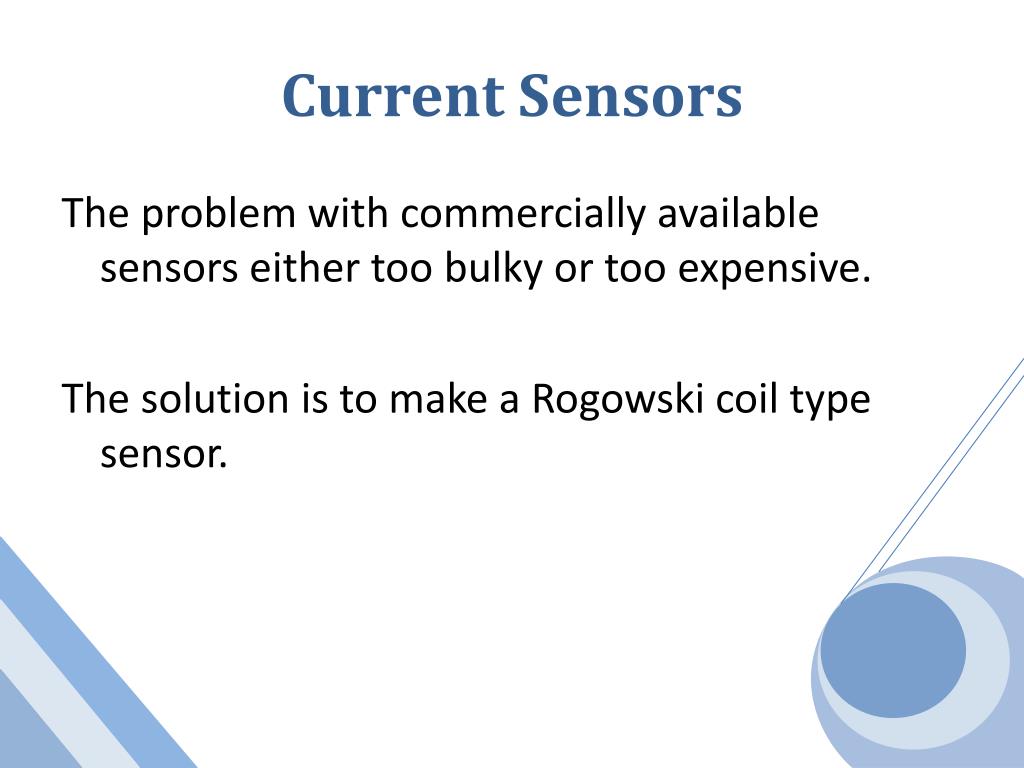 Current Sensors

The problem with commercially available sensors either too bulky or too expensive.

The solution is to make a Rogowski coil type sensor.